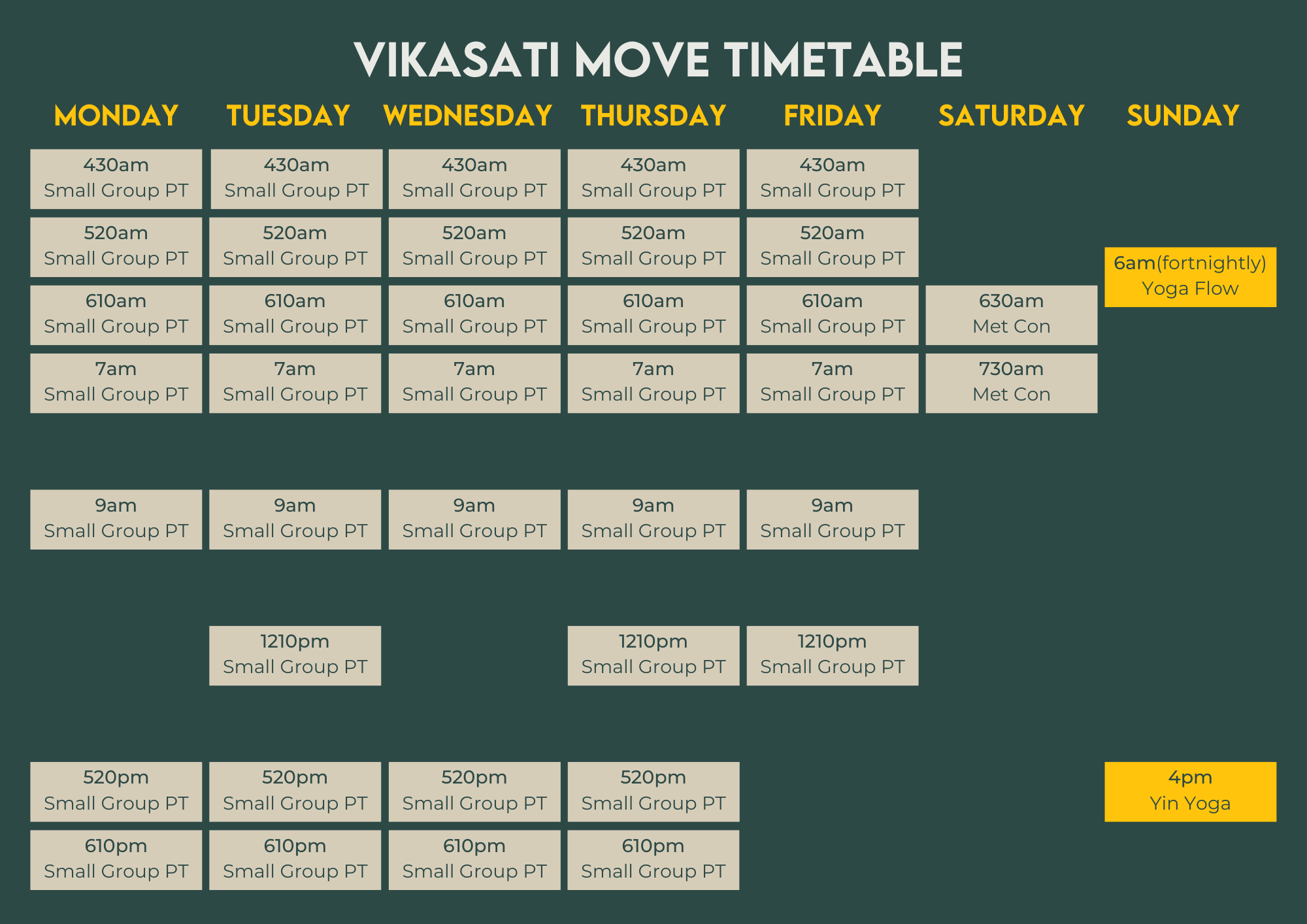 VIKASATI MOVE TIMETABLE

| MONDAY | TUESDAY | WEDNESDAY | THURSDAY | FRIDAY | SATURDAY | SUNDAY |
|---|---|---|---|---|---|---|
| 430am Small Group PT | 430am Small Group PT | 430am Small Group PT | 430am Small Group PT | 430am Small Group PT | | |
| 520am Small Group PT | 520am Small Group PT | 520am Small Group PT | 520am Small Group PT | 520am Small Group PT | | 6am(fortnightly) Yoga Flow |
| 610am Small Group PT | 610am Small Group PT | 610am Small Group PT | 610am Small Group PT | 610am Small Group PT | 630am Met Con | |
| 7am Small Group PT | 7am Small Group PT | 7am Small Group PT | 7am Small Group PT | 7am Small Group PT | 730am Met Con | |
| 9am Small Group PT | 9am Small Group PT | 9am Small Group PT | 9am Small Group PT | 9am Small Group PT | | |
| | 1210pm Small Group PT | | 1210pm Small Group PT | 1210pm Small Group PT | | |
| 520pm Small Group PT | 520pm Small Group PT | 520pm Small Group PT | 520pm Small Group PT | | | 4pm Yin Yoga |
| 610pm Small Group PT | 610pm Small Group PT | 610pm Small Group PT | 610pm Small Group PT | | | |